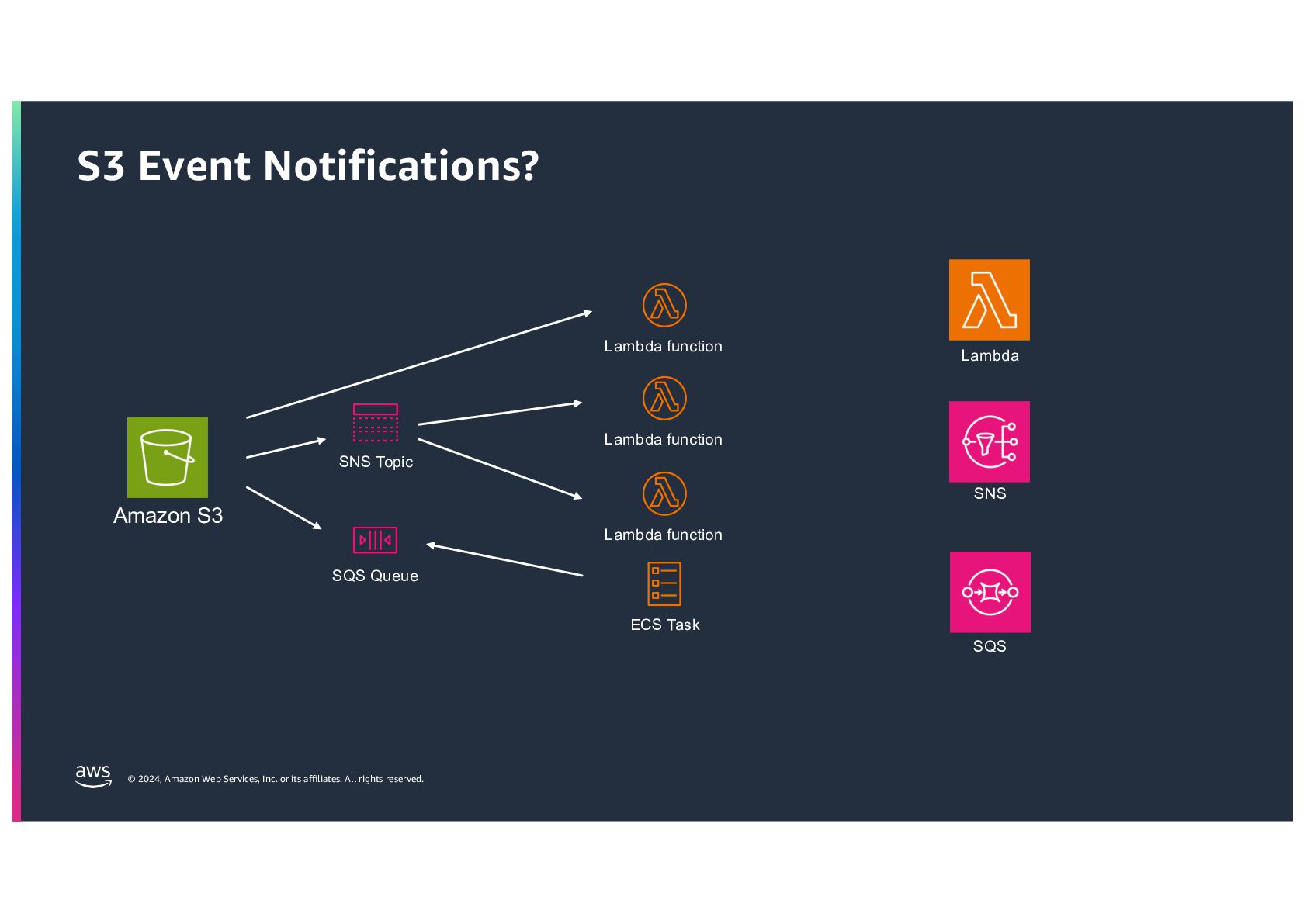 S3 Event Notifications?

Amazon S3

SNS Topic

SQS Queue

Lambda function

Lambda function

Lambda function

ECS Task

Lambda

SNS

SQS

aws

© 2024, Amazon Web Services, Inc. or its affiliates. All rights reserved.